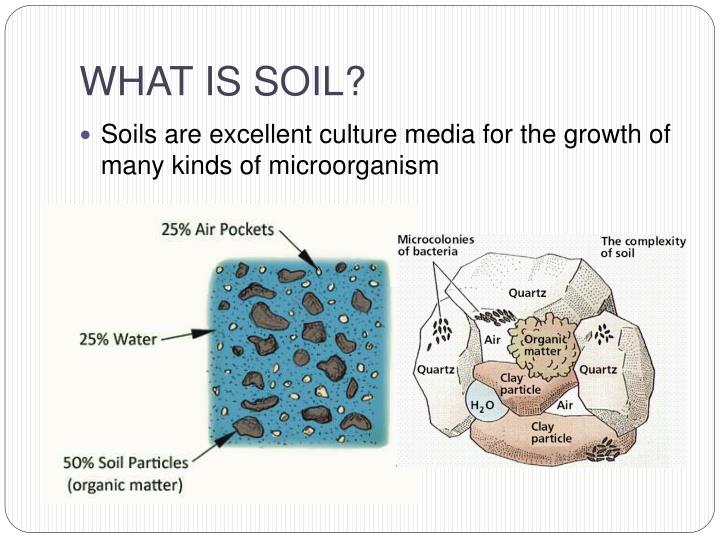 WHAT IS SOIL?

Soils are excellent culture media for the growth of many kinds of microorganism

25% Air Pockets

25% Water

50% Soil Particles (organic matter)

Microcolonies of bacteria

The complexity of soil

Quartz

Air

Organic matter

Quartz

Quartz

Clay particle

$H_2O$

Air

Clay particle